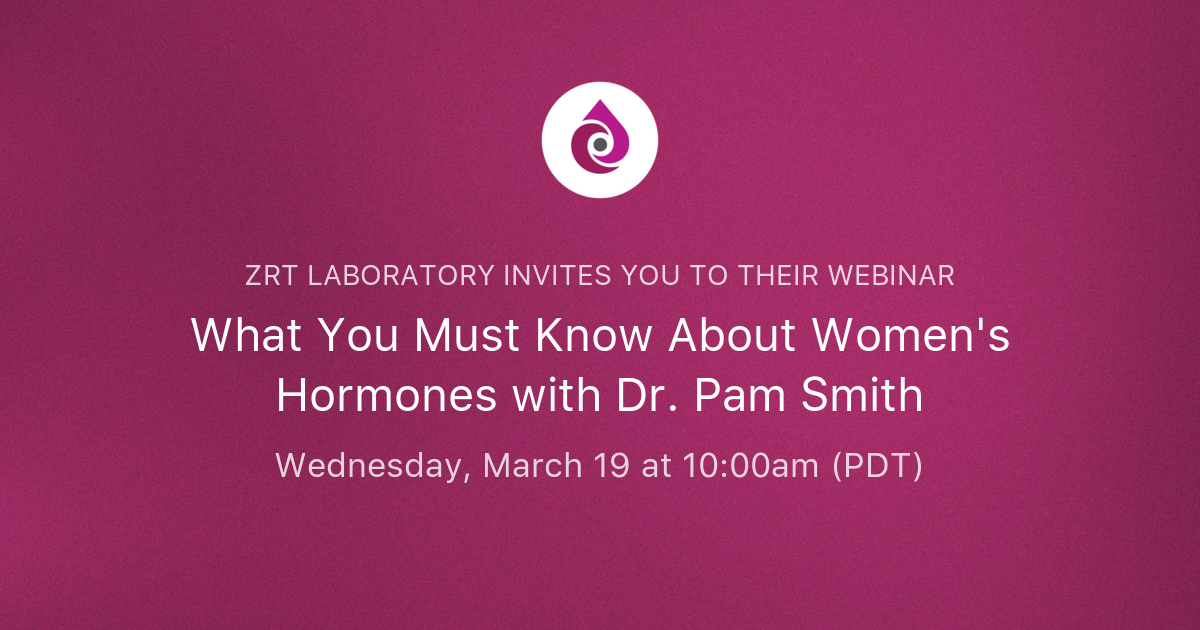 ZRT LABORATORY INVITES YOU TO THEIR WEBINAR

What You Must Know About Women's Hormones with Dr. Pam Smith

Wednesday, March 19 at 10:00am (PDT)